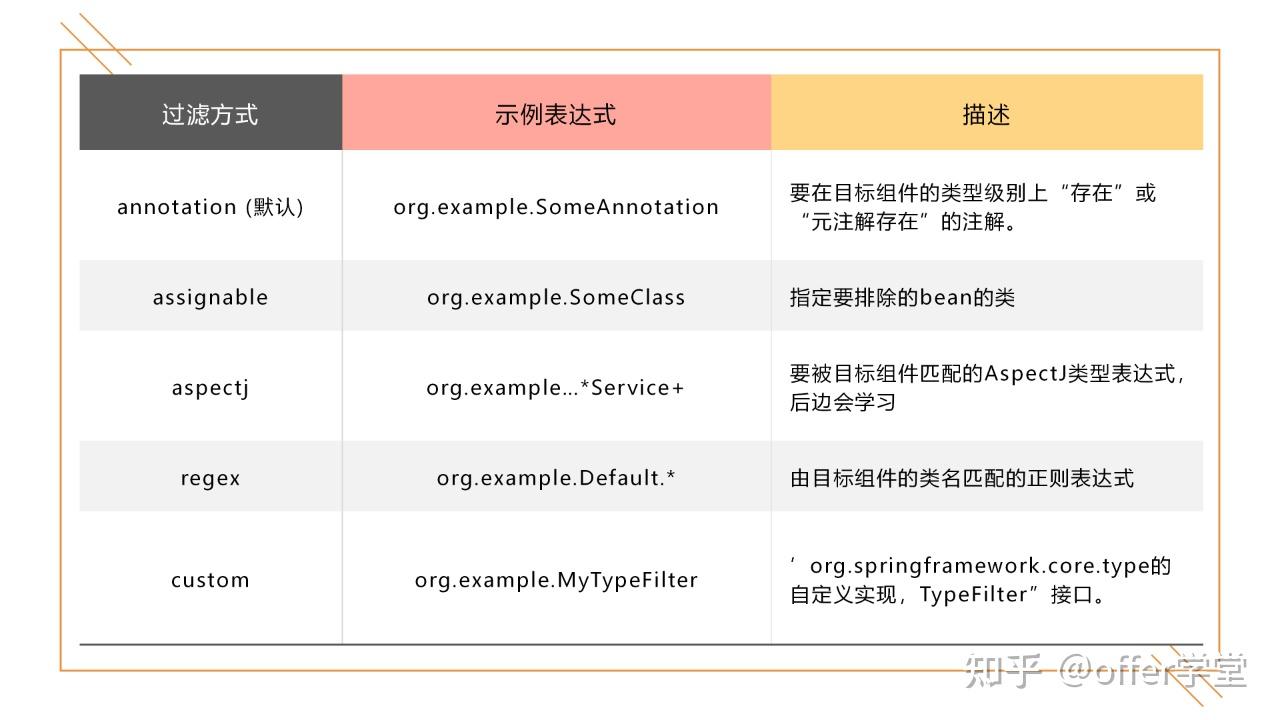 | 过滤方式 | 示例表达式 | 描述 |
|---|---|---|
| annotation (默认) | org.example.SomeAnnotation | 要在目标组件的类型级别上“存在”或“元注解存在”的注解。 |
| assignable | org.example.SomeClass | 指定要排除的bean的类 |
| aspectj | org.example...*Service+ | 要被目标组件匹配的AspectJ类型表达式，后边会学习 |
| regex | org.example.Default.* | 由目标组件的类名匹配的正则表达式 |
| custom | org.example.MyTypeFilter | ‘org.springframework.core.type的自定义实现，TypeFilter”接口。 |

知乎 @offer学堂